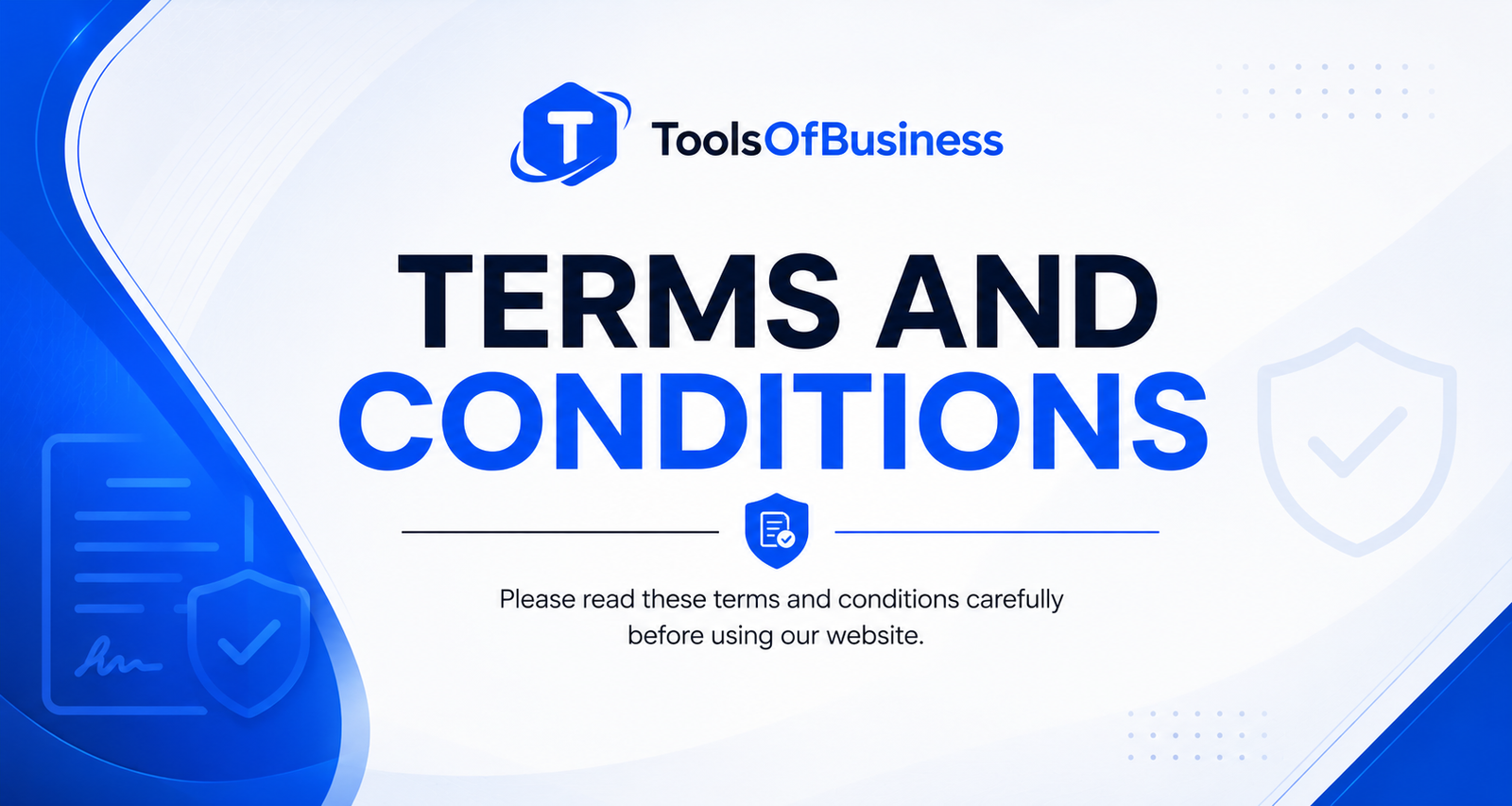 T ToolsOfBusiness

TERMS AND CONDITIONS

Please read these terms and conditions carefully before using our website.